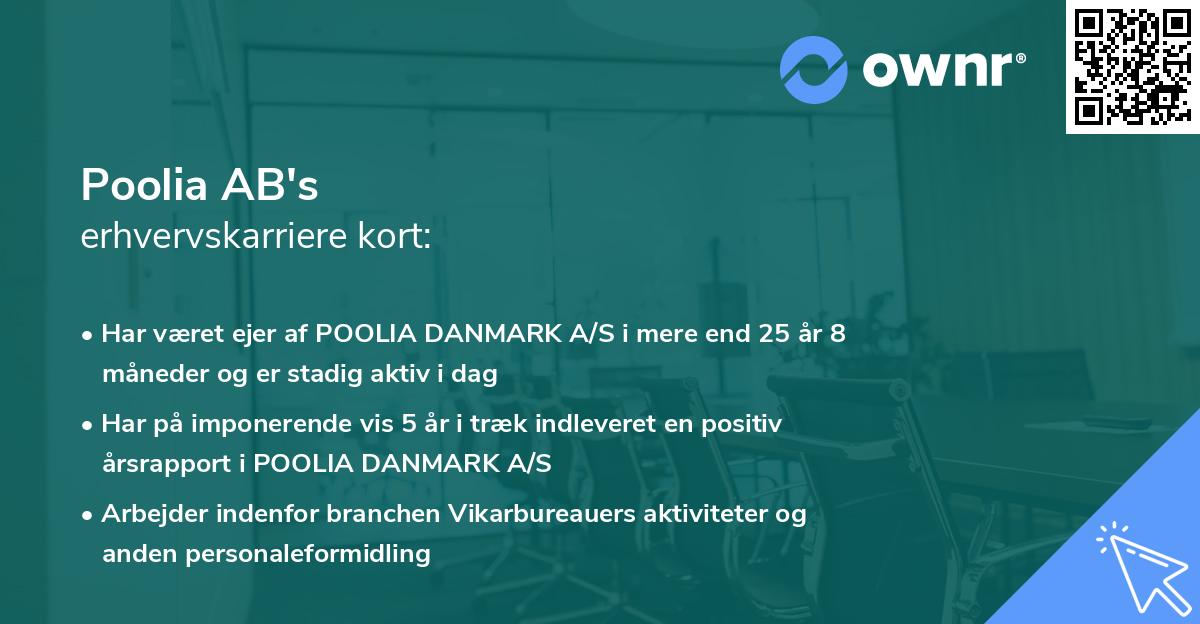 ownr®

Poolia AB's
erhvervskarriere kort:

• Har været ejer af POOLIA DANMARK A/S i mere end 25 år 8 måneder og er stadig aktiv i dag

• Har på imponerende vis 5 år i træk indleveret en positiv årsrapport i POOLIA DANMARK A/S

• Arbejder indenfor branchen Vikarbureauers aktiviteter og anden personaleformidling